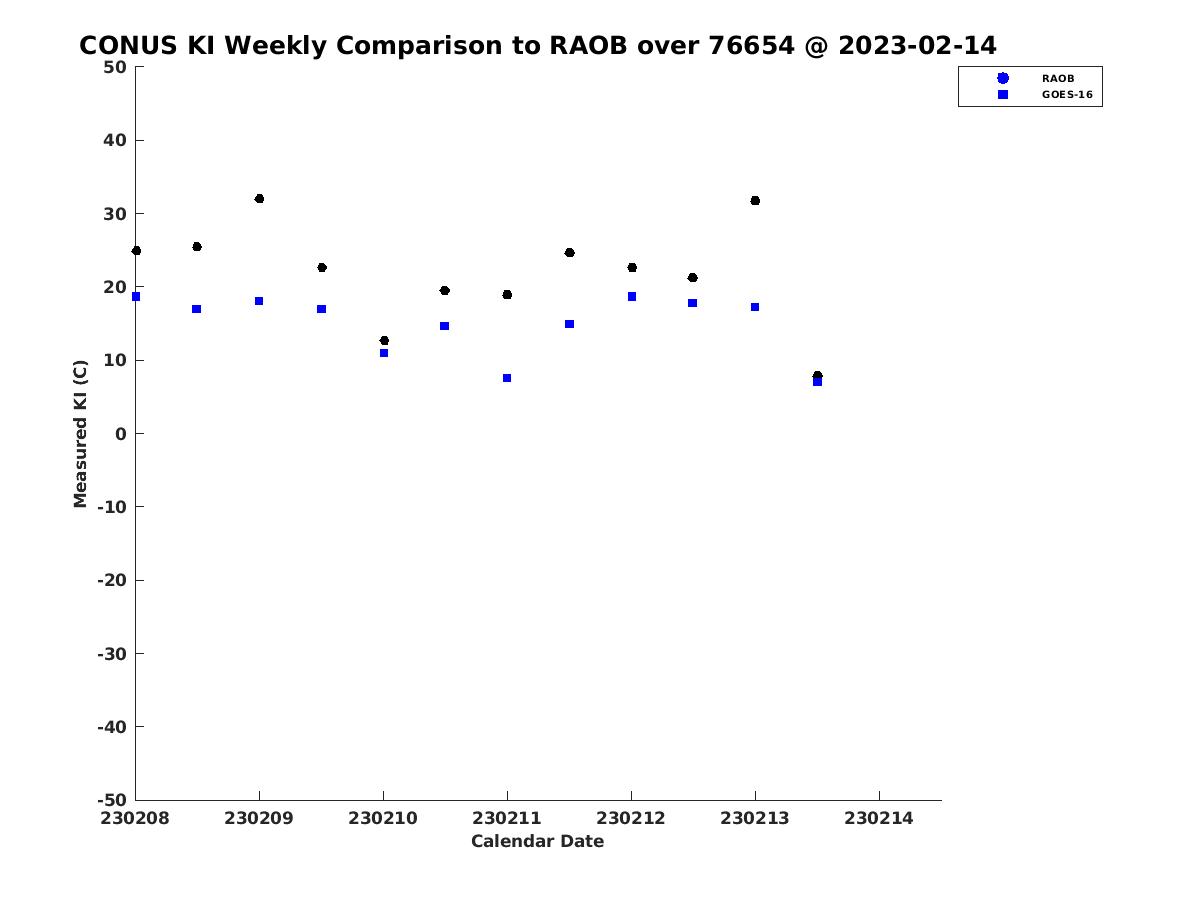 CONUS KI Weekly Comparison to RAOB over 76654 @ 2023-02-14

RAOB
GOES-16

Measured KI (C)

50
40
30
20
10
0
-10
-20
-30
-40
-50

230208
230209
230210
230211
230212
230213
230214

Calendar Date